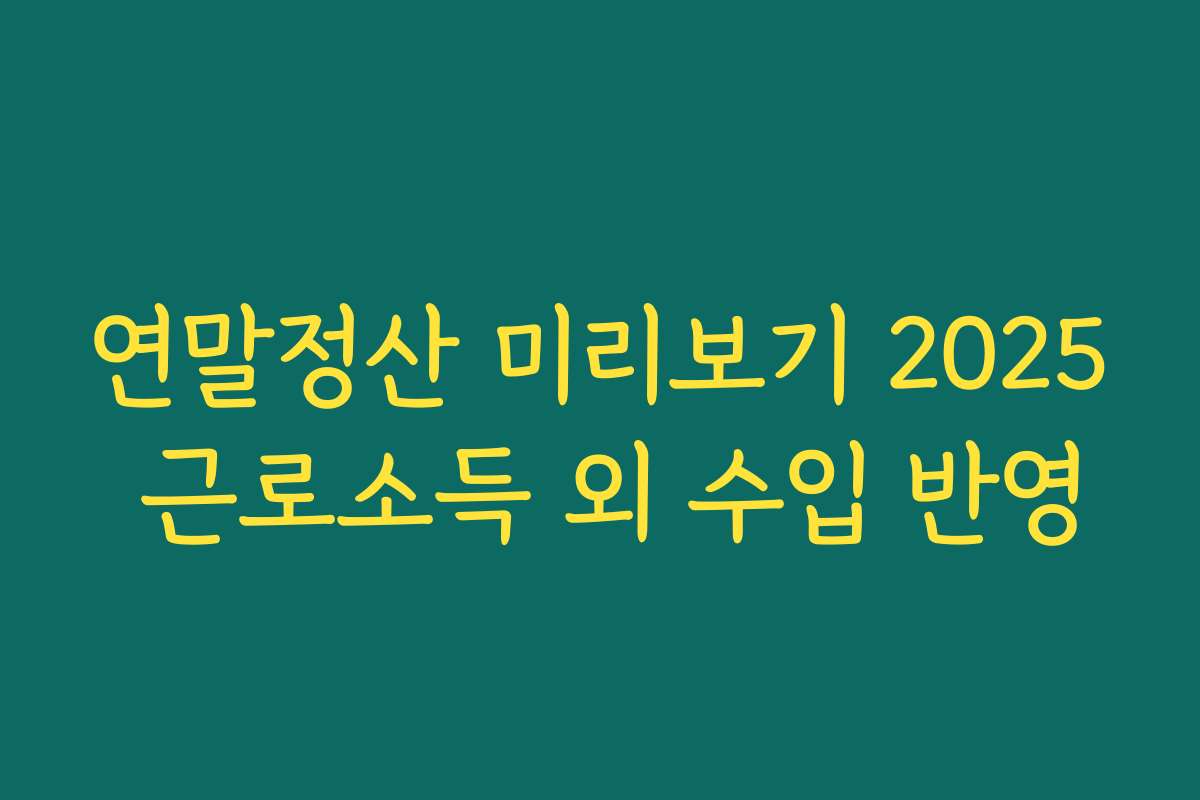 연말정산 미리보기 2025
근로소득 외 수입 반영